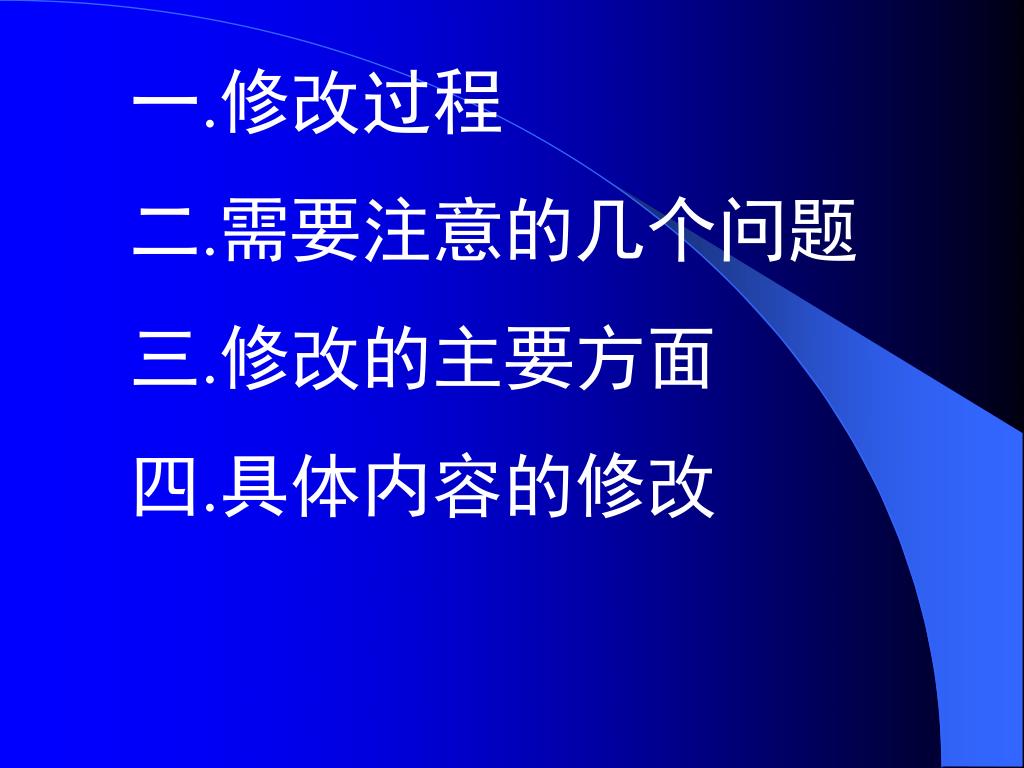 一.修改过程

二.需要注意的几个问题

三.修改的主要方面

四.具体内容的修改